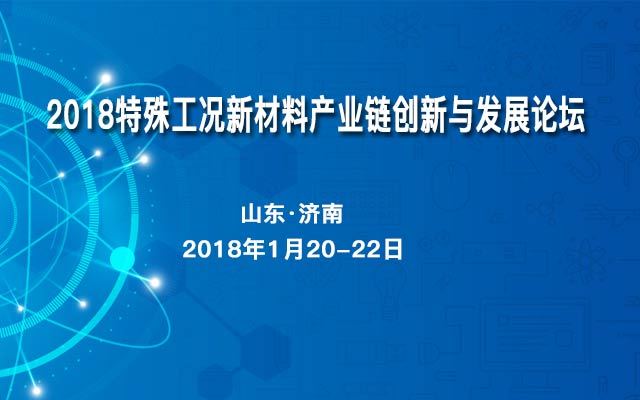 2018特殊工况新材料产业链创新与发展论坛

山东·济南
2018年1月20-22日